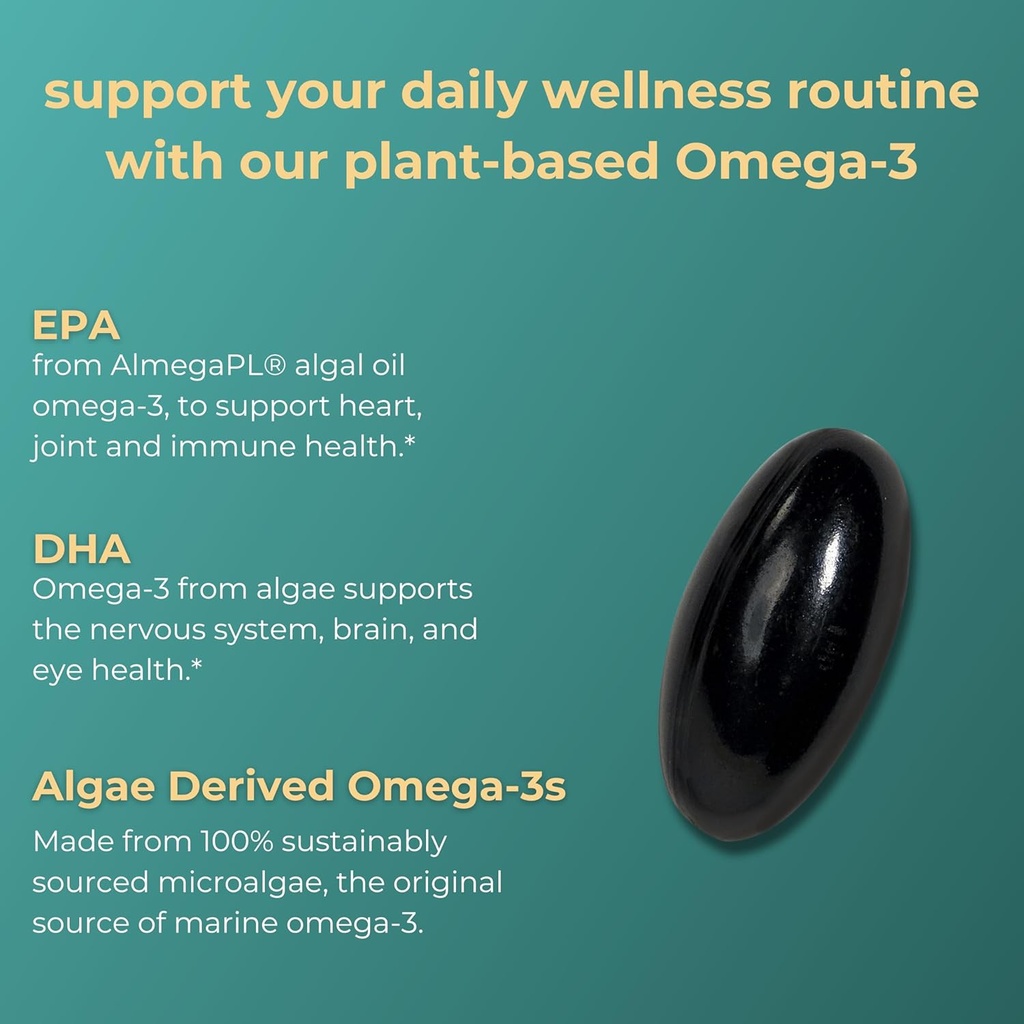 support your daily wellness routine with our plant-based Omega-3

EPA
from AlmegaPL® algal oil omega-3, to support heart, joint and immune health.*

DHA
Omega-3 from algae supports the nervous system, brain, and eye health.*

Algae Derived Omega-3s
Made from 100% sustainably sourced microalgae, the original source of marine omega-3.